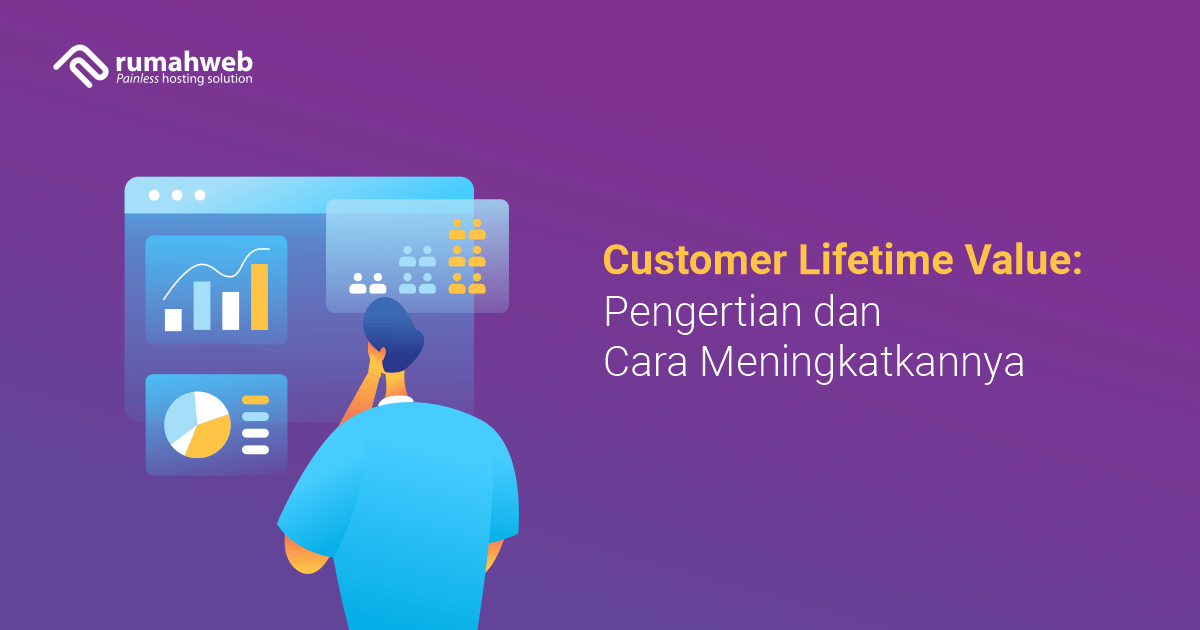 rumahweb
Painless hosting solution

Customer Lifetime Value:
Pengertian dan
Cara Meningkatkannya